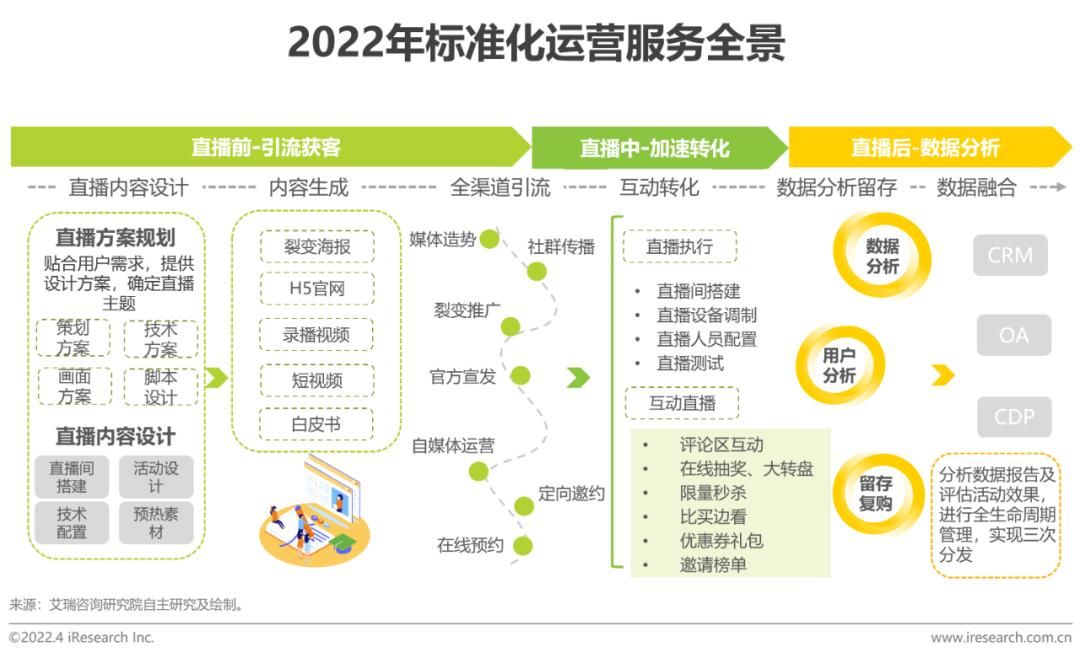 2022年标准化运营服务全景

直播前-引流获客　直播中-加速转化　直播后-数据分析

直播内容设计　内容生成　全渠道引流　互动转化　数据分析留存　数据融合

直播方案规划
贴合用户需求，提供设计方案，确定直播主题
策划方案　技术方案
画面方案　脚本设计

直播内容设计
直播间搭建　活动设计
技术配置　预热素材

裂变海报
H5官网
录播视频
短视频
白皮书

媒体造势
社群传播
裂变推广
官方宣发
自媒体运营
定向邀约
在线预约

直播执行
• 直播间搭建
• 直播设备调制
• 直播人员配置
• 直播测试

互动直播
• 评论区互动
• 在线抽奖、大转盘
• 限量秒杀
• 比买边看
• 优惠券礼包
• 邀请榜单

数据分析
用户分析
留存复购

CRM
OA
CDP

分析数据报告及评估活动效果，进行全生命周期管理，实现三次分发

来源：艾瑞咨询研究院自主研究及绘制。

©2022.4 iResearch Inc.　www.iresearch.com.cn